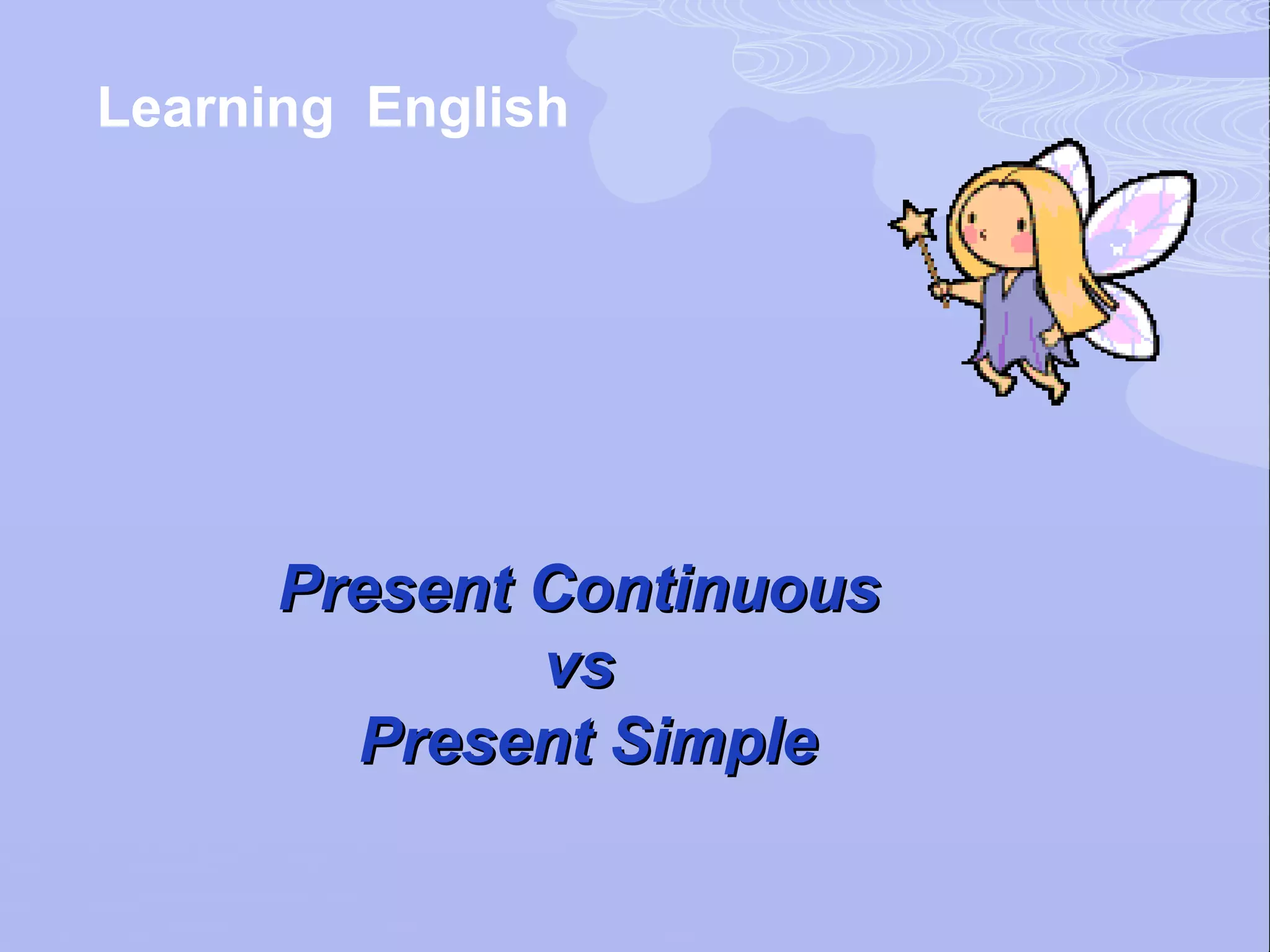 Learning English

Present Continuous
vs
Present Simple